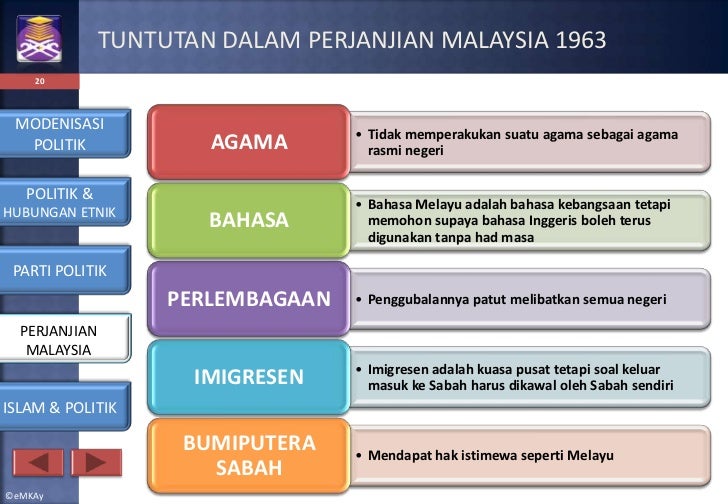 TUNTUTAN DALAM PERJANJIAN MALAYSIA 1963

20

MODENISASI POLITIK

POLITIK & HUBUNGAN ETNIK

PARTI POLITIK

PERJANJIAN MALAYSIA

ISLAM & POLITIK

©eMKAy

AGAMA

• Tidak memperakukan suatu agama sebagai agama rasmi negeri

BAHASA

• Bahasa Melayu adalah bahasa kebangsaan tetapi memohon supaya bahasa Inggeris boleh terus digunakan tanpa had masa

PERLEMBAGAAN

• Penggubalannya patut melibatkan semua negeri

IMIGRESEN

• Imigresen adalah kuasa pusat tetapi soal keluar masuk ke Sabah harus dikawal oleh Sabah sendiri

BUMIPUTERA SABAH

• Mendapat hak istimewa seperti Melayu